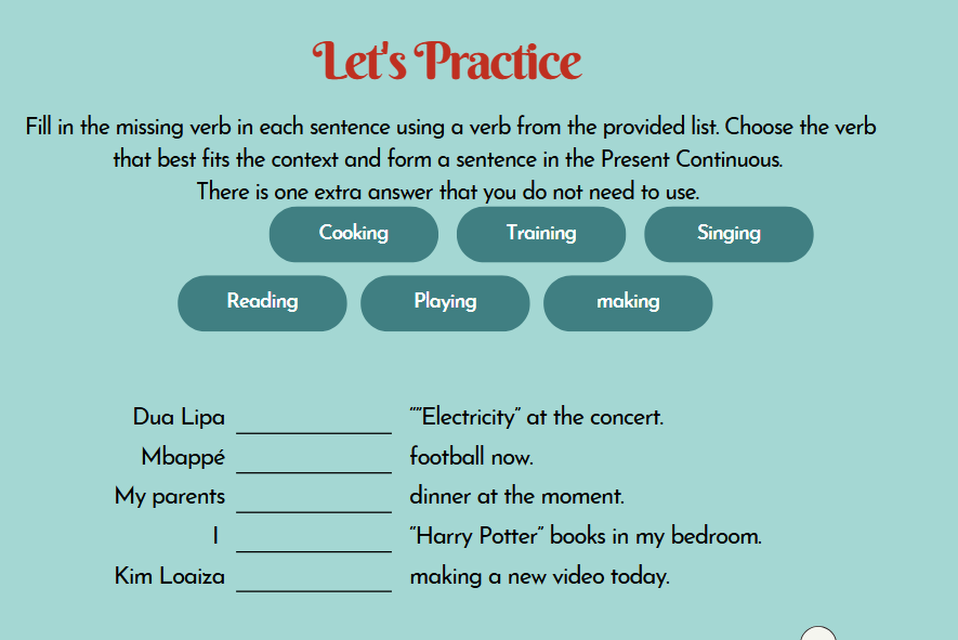 Let's Practice

Fill in the missing verb in each sentence using a verb from the provided list. Choose the verb that best fits the context and form a sentence in the Present Continuous. There is one extra answer that you do not need to use.

Cooking
Training
Singing
Reading
Playing
making

Dua Lipa ____________ ""Electricity" at the concert.
Mbappé ____________ football now.
My parents ____________ dinner at the moment.
I ____________ "Harry Potter" books in my bedroom.
Kim Loaiza ____________ making a new video today.